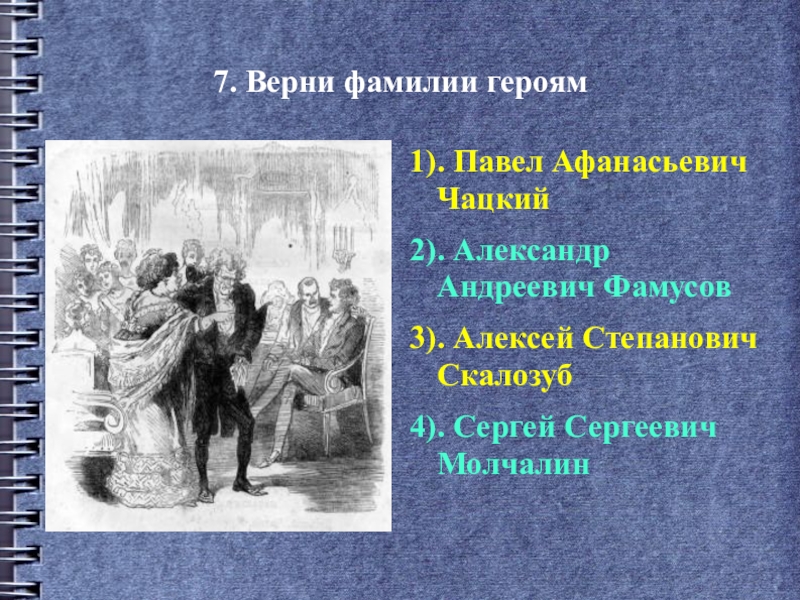 7. Верни фамилии героям

1). Павел Афанасьевич Чацкий

2). Александр Андреевич Фамусов

3). Алексей Степанович Скалозуб

4). Сергей Сергеевич Молчалин